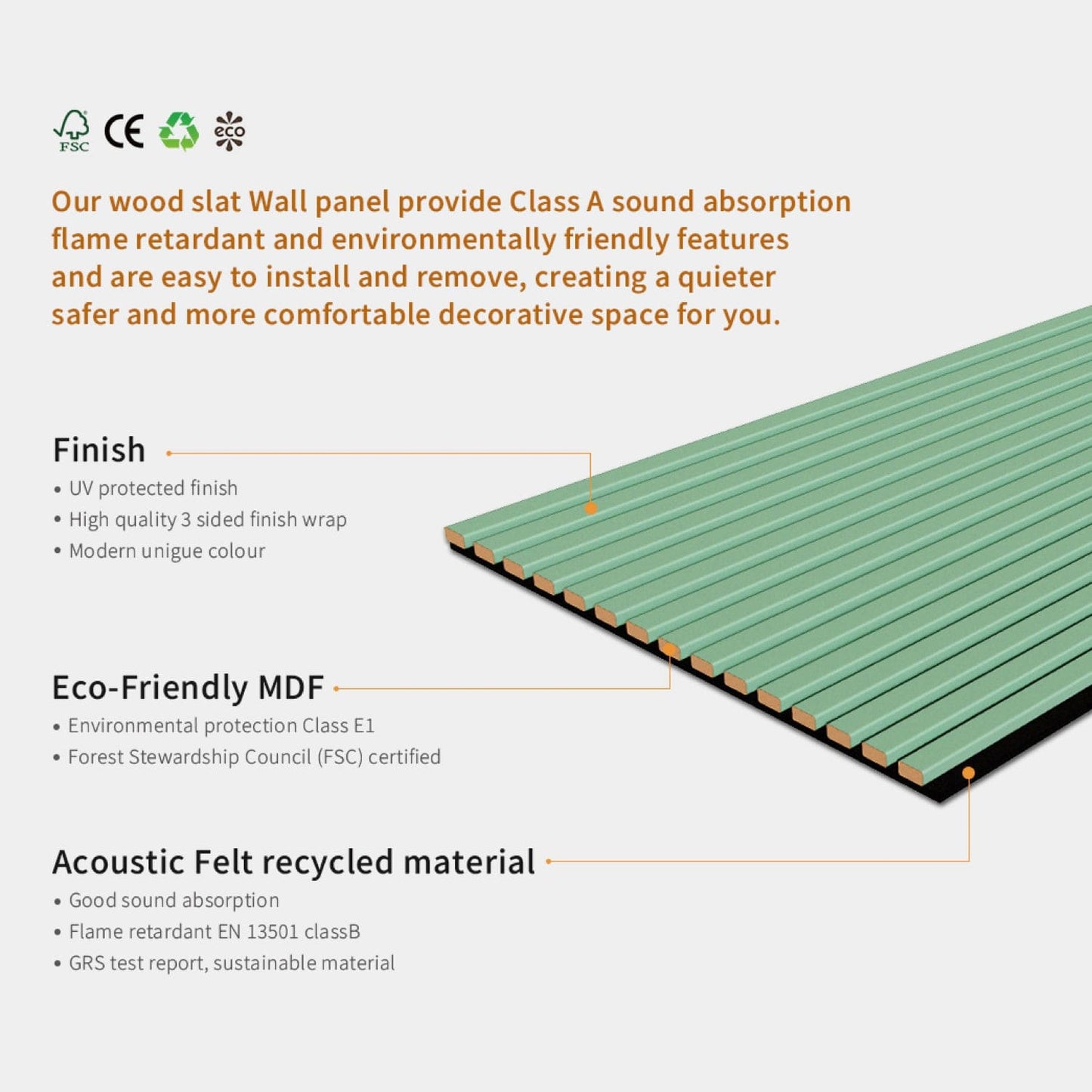 FSC CE eco

Our wood slat Wall panel provide Class A sound absorption flame retardant and environmentally friendly features and are easy to install and remove, creating a quieter safer and more comfortable decorative space for you.

Finish
• UV protected finish
• High quality 3 sided finish wrap
• Modern unigue colour

Eco-Friendly MDF
• Environmental protection Class E1
• Forest Stewardship Council (FSC) certified

Acoustic Felt recycled material
• Good sound absorption
• Flame retardant EN 13501 classB
• GRS test report, sustainable material